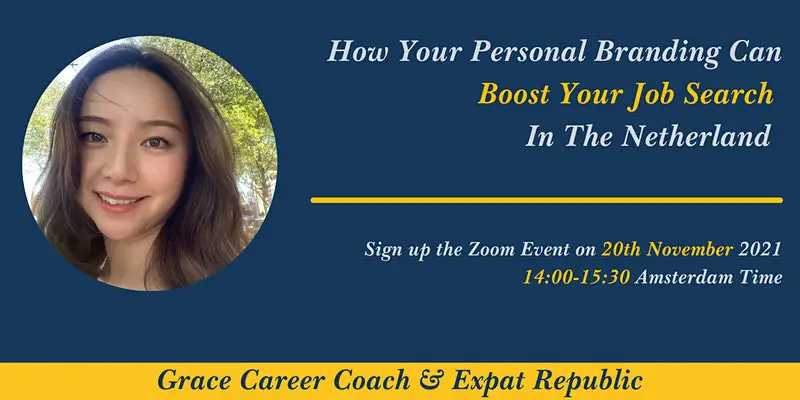 How Your Personal Branding Can
Boost Your Job Search
In The Netherland

Sign up the Zoom Event on 20th November 2021
14:00-15:30 Amsterdam Time

Grace Career Coach & Expat Republic